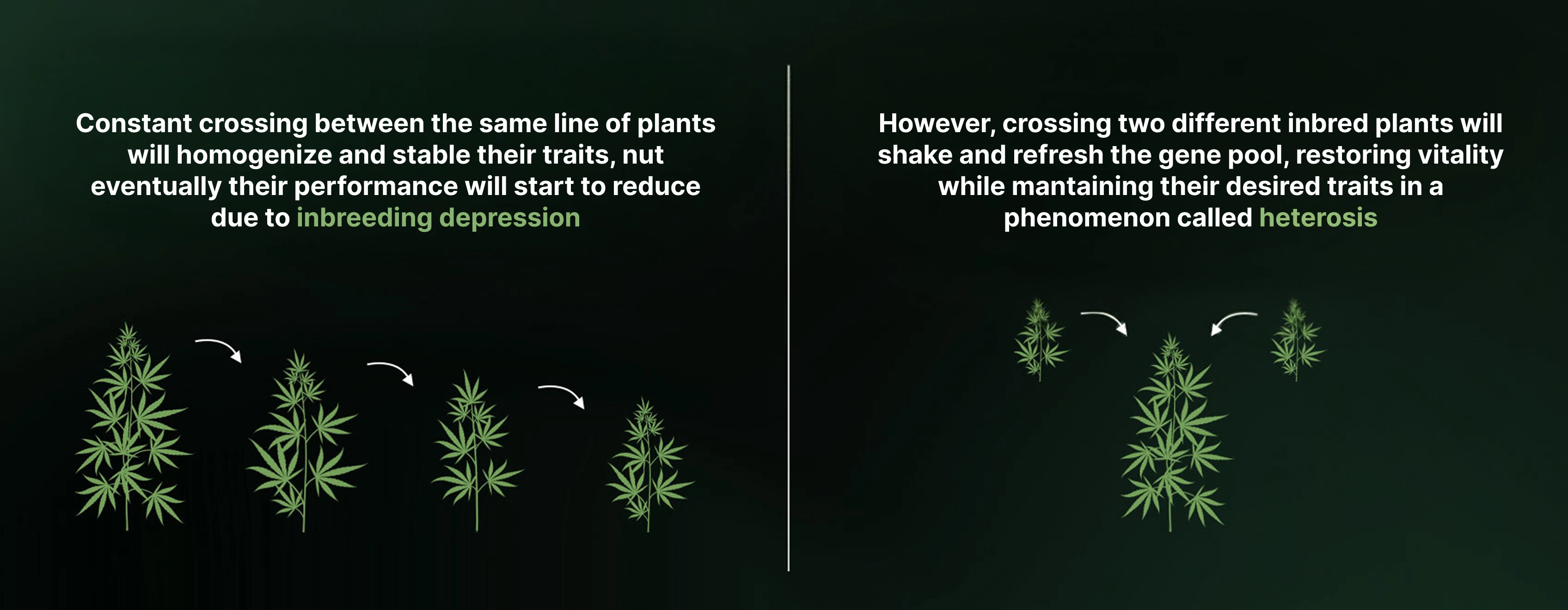 Constant crossing between the same line of plants will homogenize and stable their traits, nut eventually their performance will start to reduce due to inbreeding depression

However, crossing two different inbred plants will shake and refresh the gene pool, restoring vitality while mantaining their desired traits in a phenomenon called heterosis